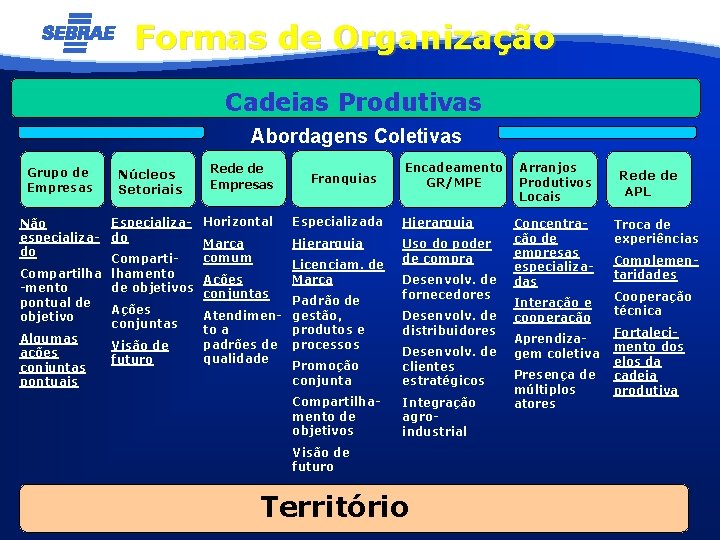 SEBRAE Formas de Organização

Cadeias Produtivas

Abordagens Coletivas

Grupo de Empresas

Não especializado

Compartilhamento pontual de objetivo

Algumas ações conjuntas pontuais

Núcleos Setoriais

Especializado

Compartilhamento de objetivos

Ações conjuntas

Visão de futuro

Rede de Empresas

Horizontal

Marca comum

Ações conjuntas

Atendimento a padrões de qualidade

Franquias

Especializada

Hierarquia

Licenciam. de Marca

Padrão de gestão, produtos e processos

Promoção conjunta

Compartilhamento de objetivos

Visão de futuro

Encadeamento GR/MPE

Hierarquia

Uso do poder de compra

Desenvolv. de fornecedores

Desenvolv. de distribuidores

Desenvolv. de clientes estratégicos

Integração agro-industrial

Arranjos Produtivos Locais

Concentração de empresas especializadas

Interação e cooperação

Aprendizagem coletiva

Presença de múltiplos atores

Rede de APL

Troca de experiências

Complementaridades

Cooperação técnica

Fortalecimento dos elos da cadeia produtiva

Território